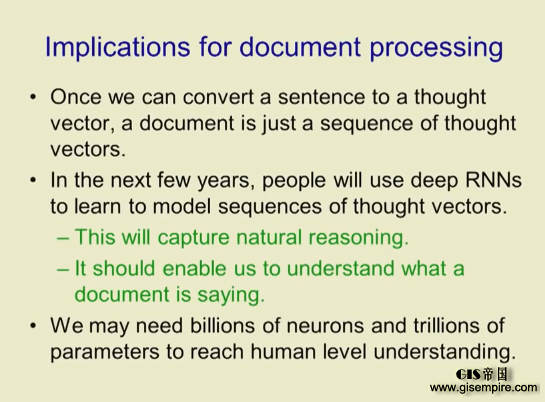 Implications for document processing

• Once we can convert a sentence to a thought vector, a document is just a sequence of thought vectors.

• In the next few years, people will use deep RNNs to learn to model sequences of thought vectors.

– This will capture natural reasoning.

– It should enable us to understand what a document is saying.

• We may need billions of neurons and trillions of parameters to reach human level understanding.

GIS帝国
www.gisempire.com